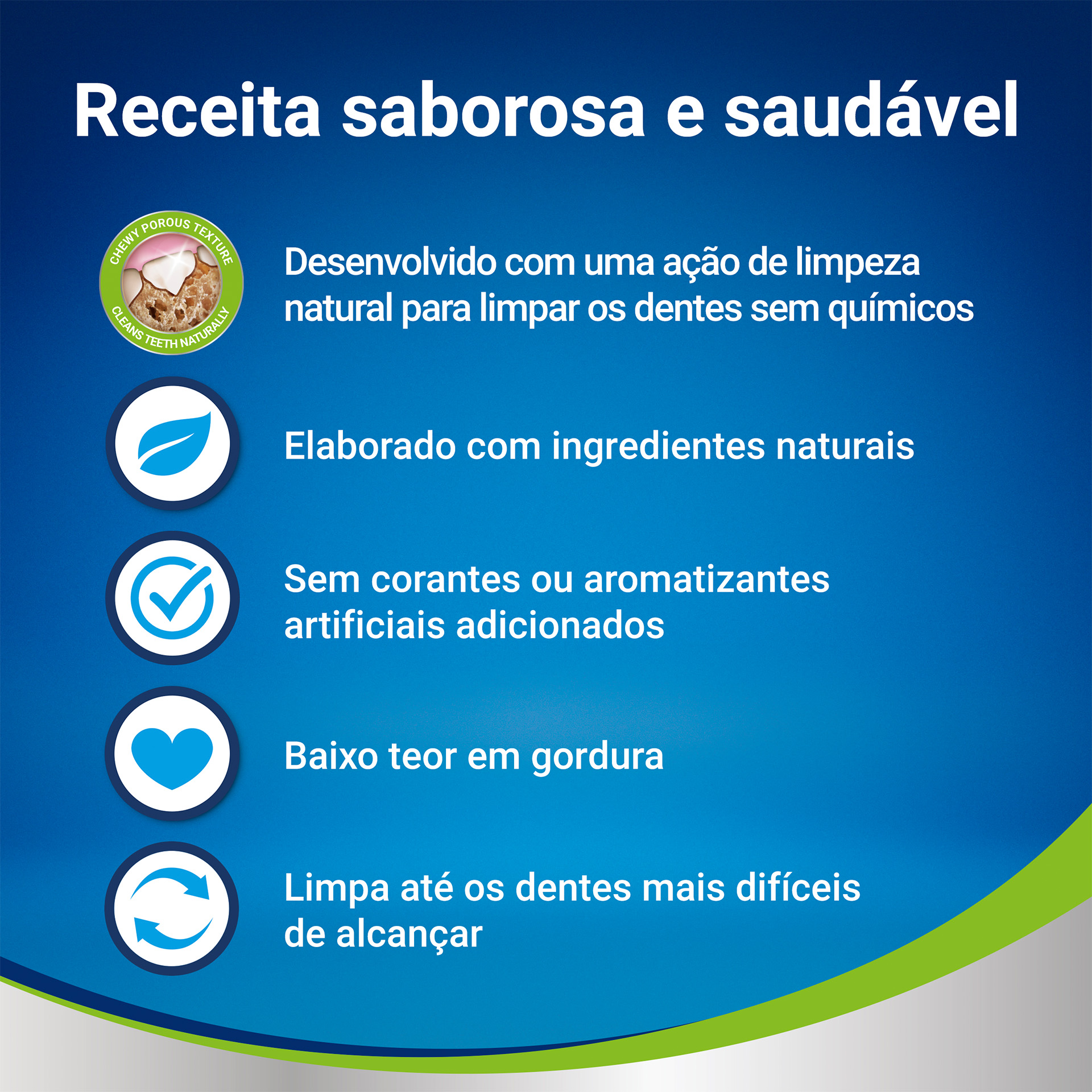 Receita saborosa e saudável

CHEWY POROUS TEXTURE
CLEANS TEETH NATURALLY

Desenvolvido com uma ação de limpeza natural para limpar os dentes sem químicos

Elaborado com ingredientes naturais

Sem corantes ou aromatizantes artificiais adicionados

Baixo teor em gordura

Limpa até os dentes mais difíceis de alcançar